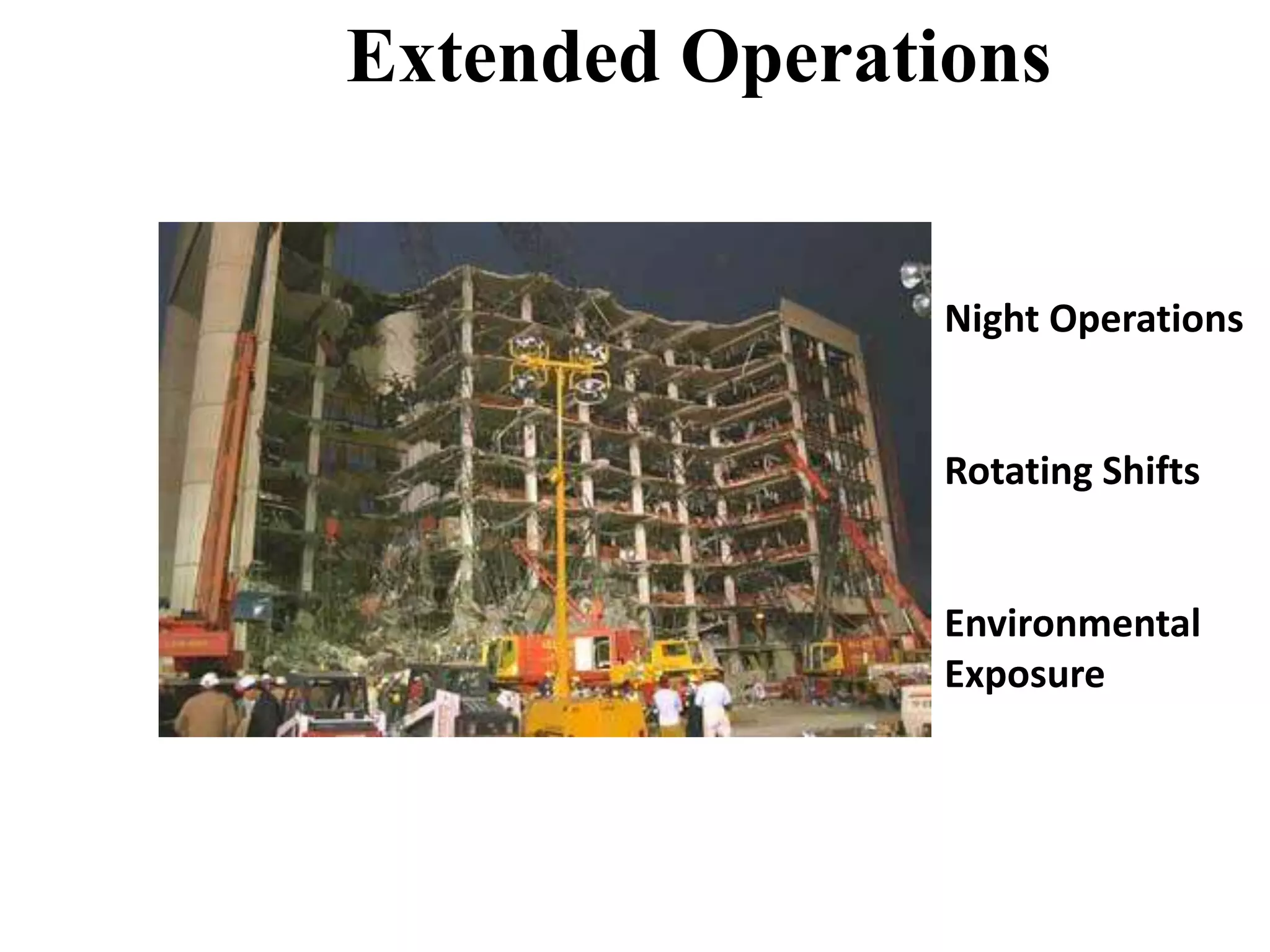 Extended Operations

Night Operations

Rotating Shifts

Environmental Exposure